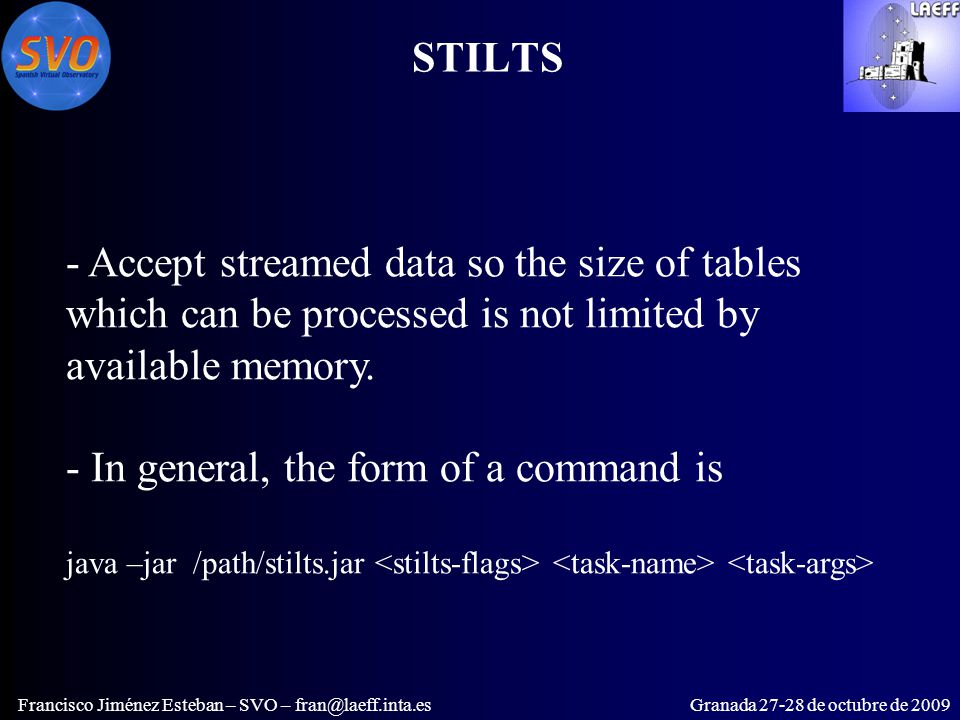 SVO
Spanish Virtual Observatory

STILTS

LAEFF

- Accept streamed data so the size of tables which can be processed is not limited by available memory.

- In general, the form of a command is

java –jar /path/stilts.jar <stilts-flags> <task-name> <task-args>

Francisco Jiménez Esteban – SVO – fran@laeff.inta.es

Granada 27-28 de octubre de 2009